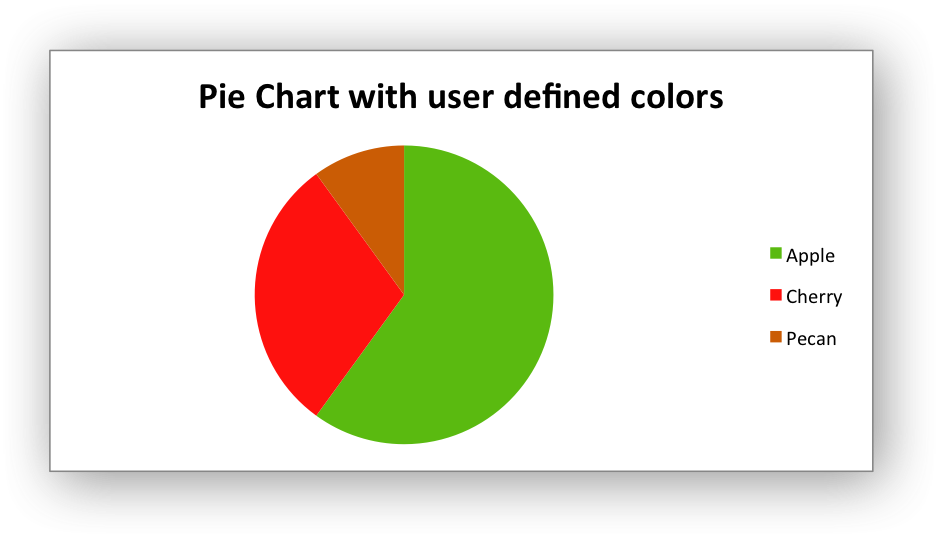 Pie Chart with user defined colors

Apple
Cherry
Pecan